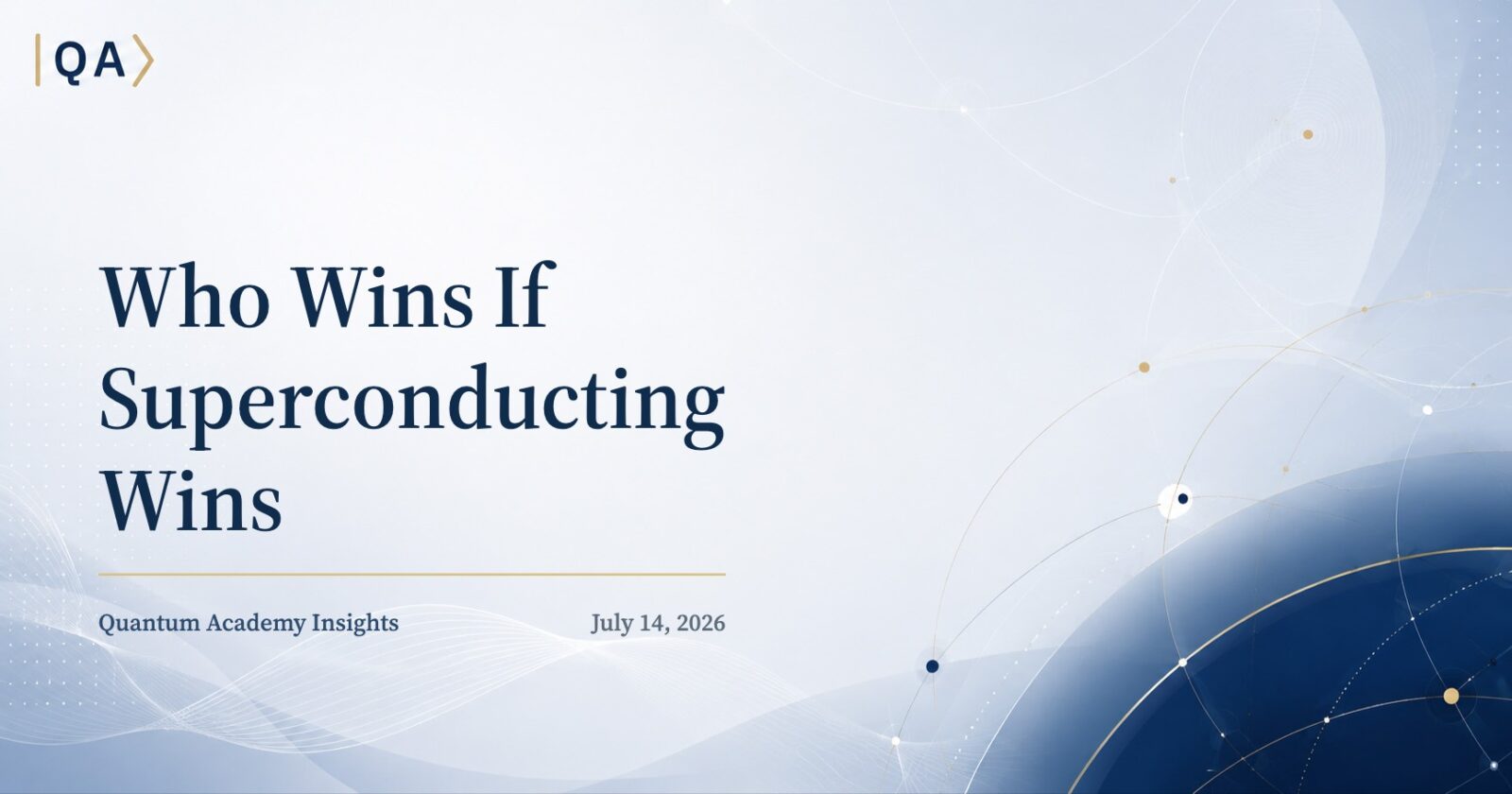 QA

Who Wins If Superconducting Wins

Quantum Academy Insights

July 14, 2026